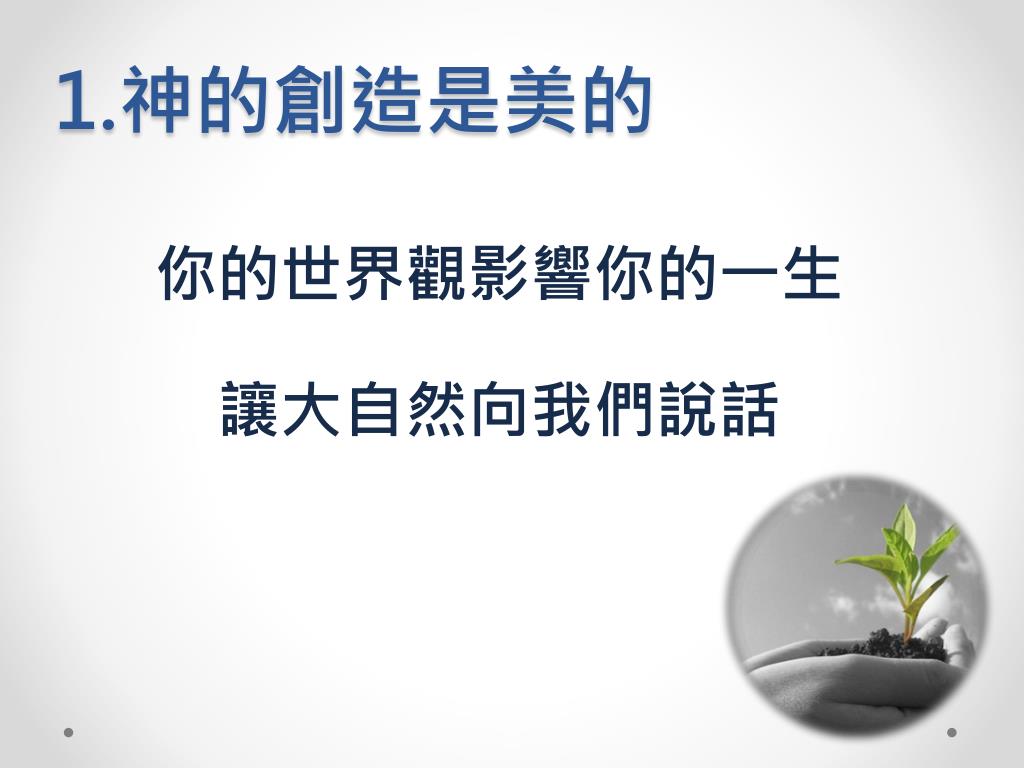 1.神的創造是美的

你的世界觀影響你的一生

讓大自然向我們說話